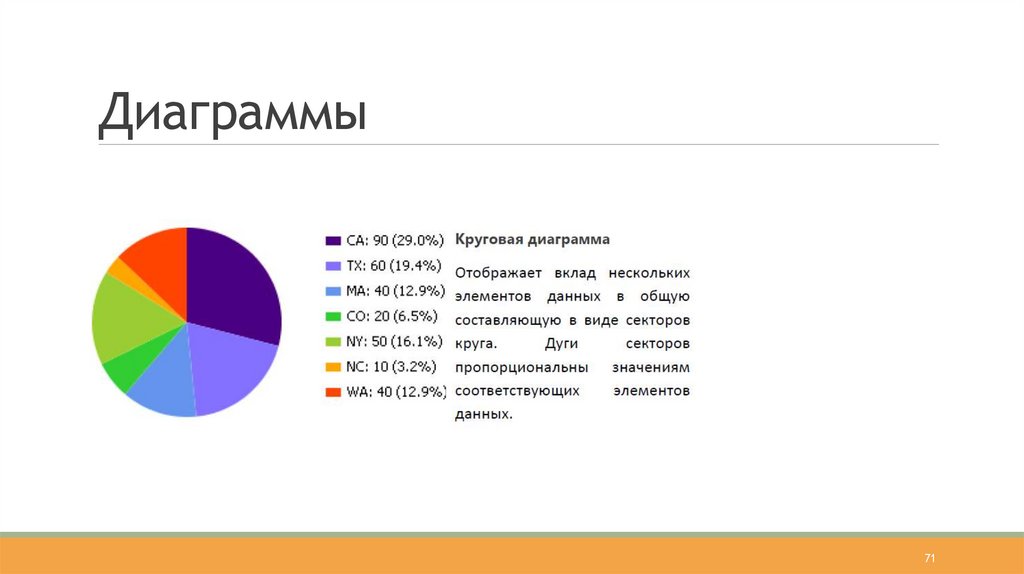 Диаграммы

CA: 90 (29.0%)
TX: 60 (19.4%)
MA: 40 (12.9%)
CO: 20 (6.5%)
NY: 50 (16.1%)
NC: 10 (3.2%)
WA: 40 (12.9%)

Круговая диаграмма

Отображает вклад нескольких элементов данных в общую составляющую в виде секторов круга. Дуги секторов пропорциональны значениям соответствующих элементов данных.

71